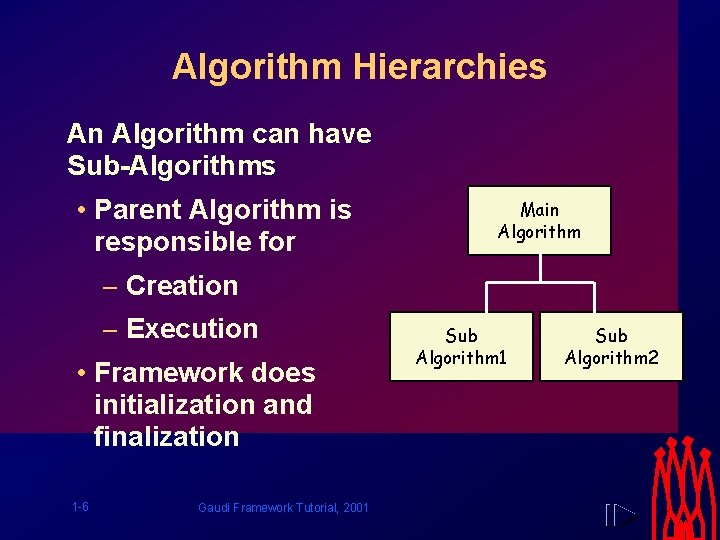 Algorithm Hierarchies

An Algorithm can have Sub-Algorithms

• Parent Algorithm is responsible for

– Creation

– Execution

• Framework does initialization and finalization

Main Algorithm

Sub Algorithm1

Sub Algorithm2

1-6

Gaudi Framework Tutorial, 2001